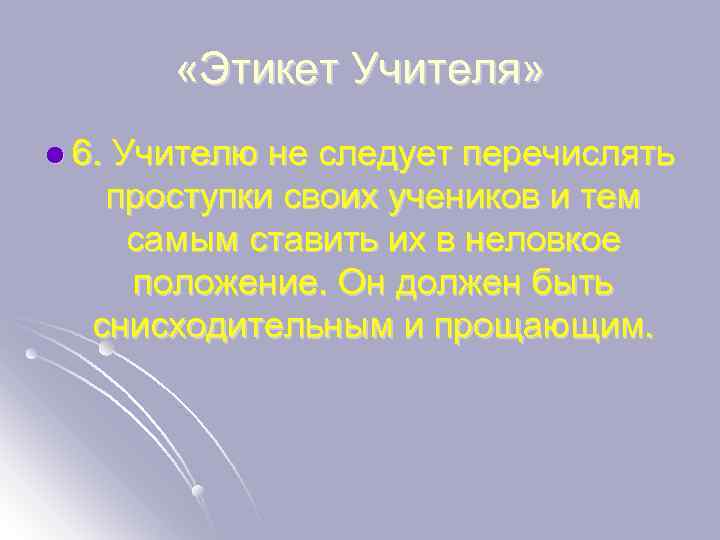 «Этикет Учителя»

6. Учителю не следует перечислять проступки своих учеников и тем самым ставить их в неловкое положение. Он должен быть снисходительным и прощающим.